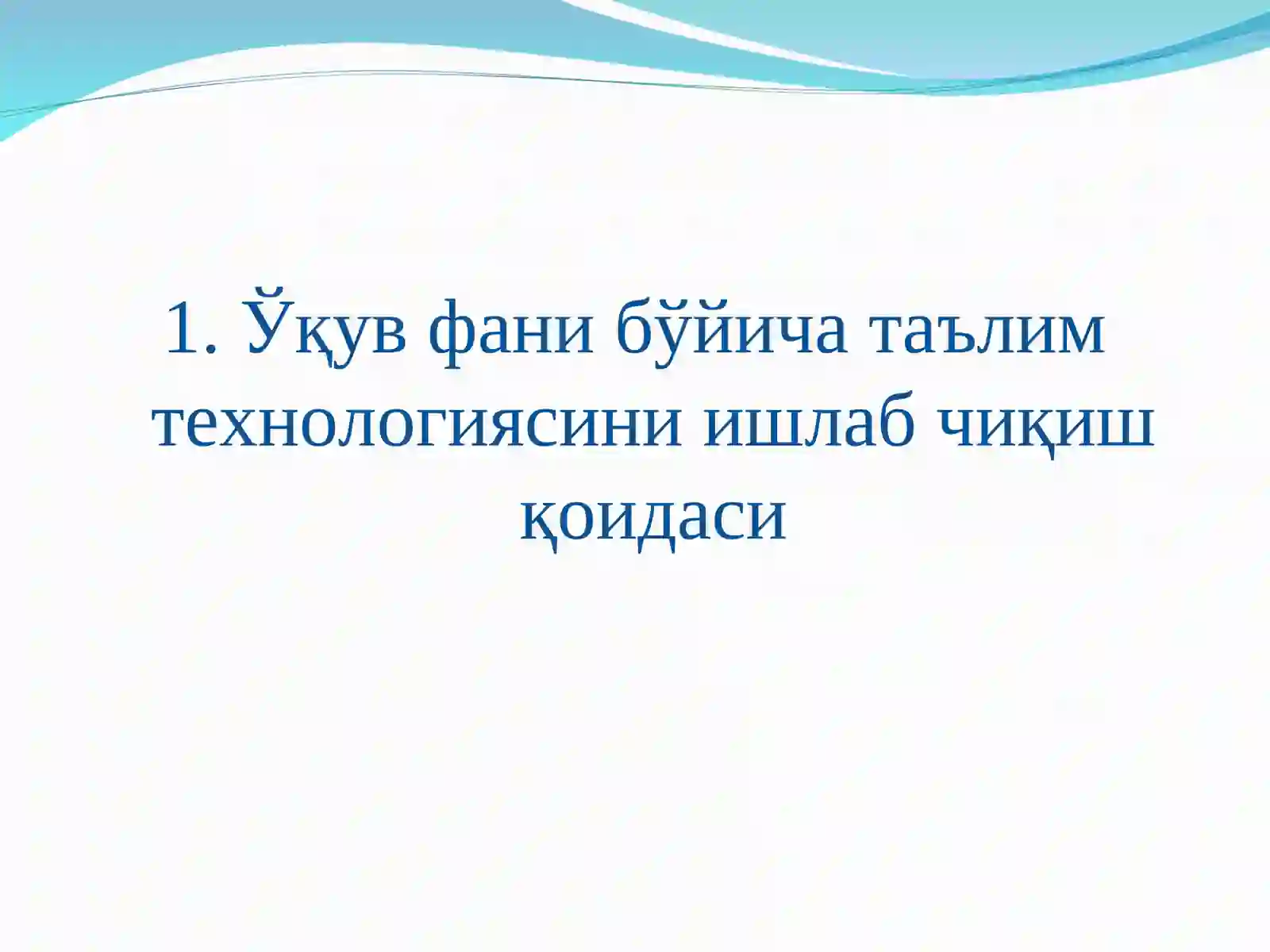 1. Ўқув фани бўйича таълим технологиясини ишлаб чиқиш қоидаси